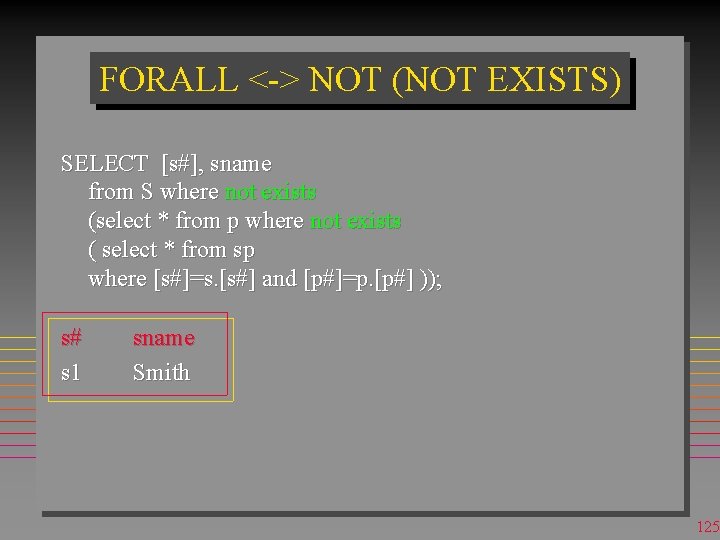 FORALL <-> NOT (NOT EXISTS)

SELECT [s#], sname
from S where not exists
(select * from p where not exists
( select * from sp
where [s#]=s.[s#] and [p#]=p.[p#] ));

| s# | sname |
|---|---|
| s1 | Smith |

125